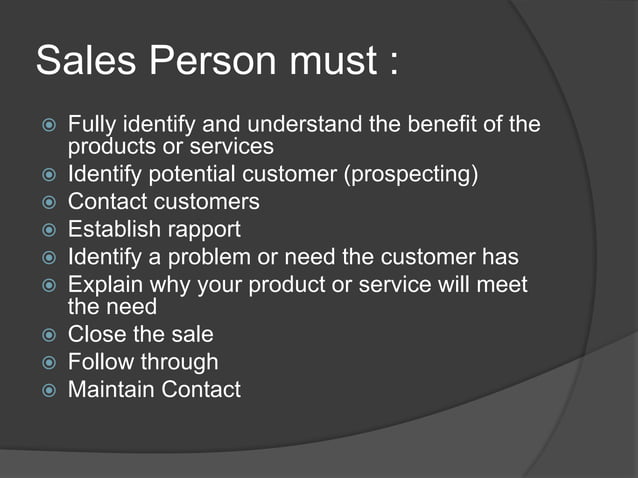 Sales Person must :

- Fully identify and understand the benefit of the products or services
- Identify potential customer (prospecting)
- Contact customers
- Establish rapport
- Identify a problem or need the customer has
- Explain why your product or service will meet the need
- Close the sale
- Follow through
- Maintain Contact